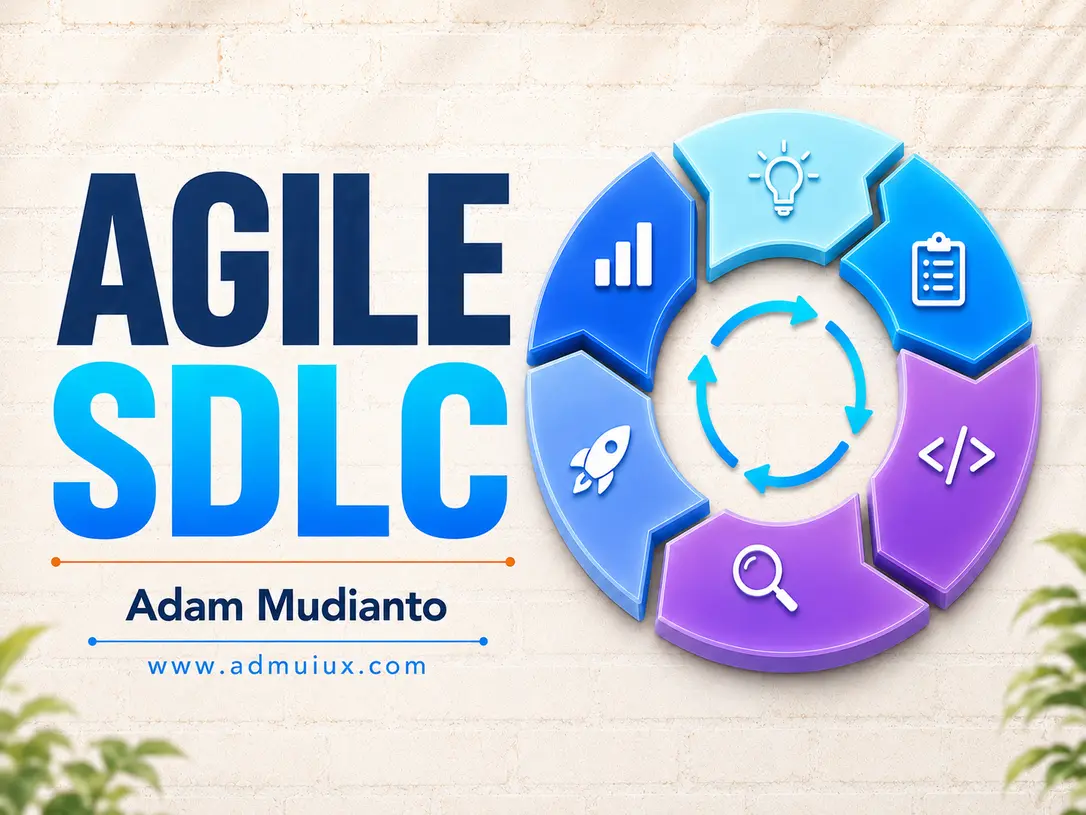 AGILE
SDLC

Adam Mudianto

www.admuiux.com

</>